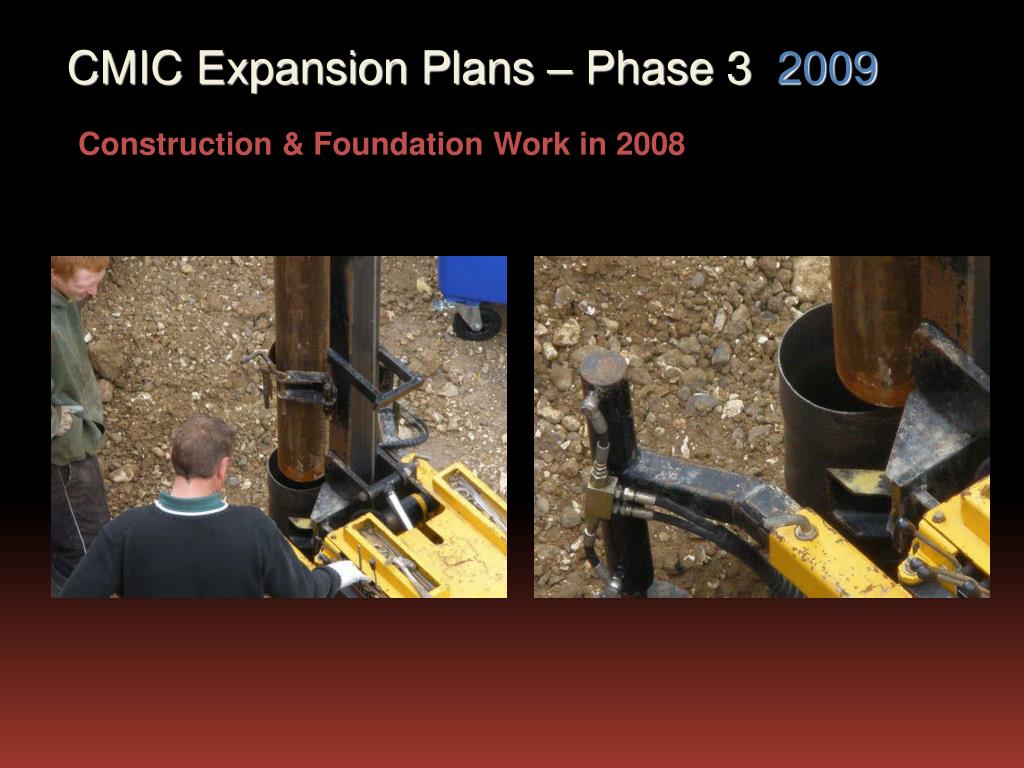 CMIC Expansion Plans – Phase 3 2009

Construction & Foundation Work in 2008